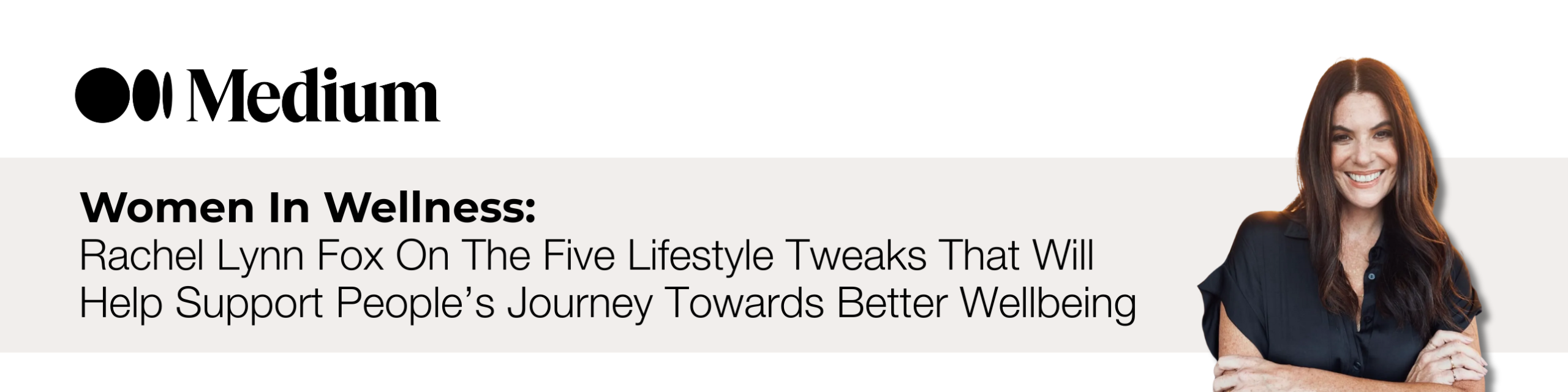 Medium

Women In Wellness:
Rachel Lynn Fox On The Five Lifestyle Tweaks That Will Help Support People's Journey Towards Better Wellbeing